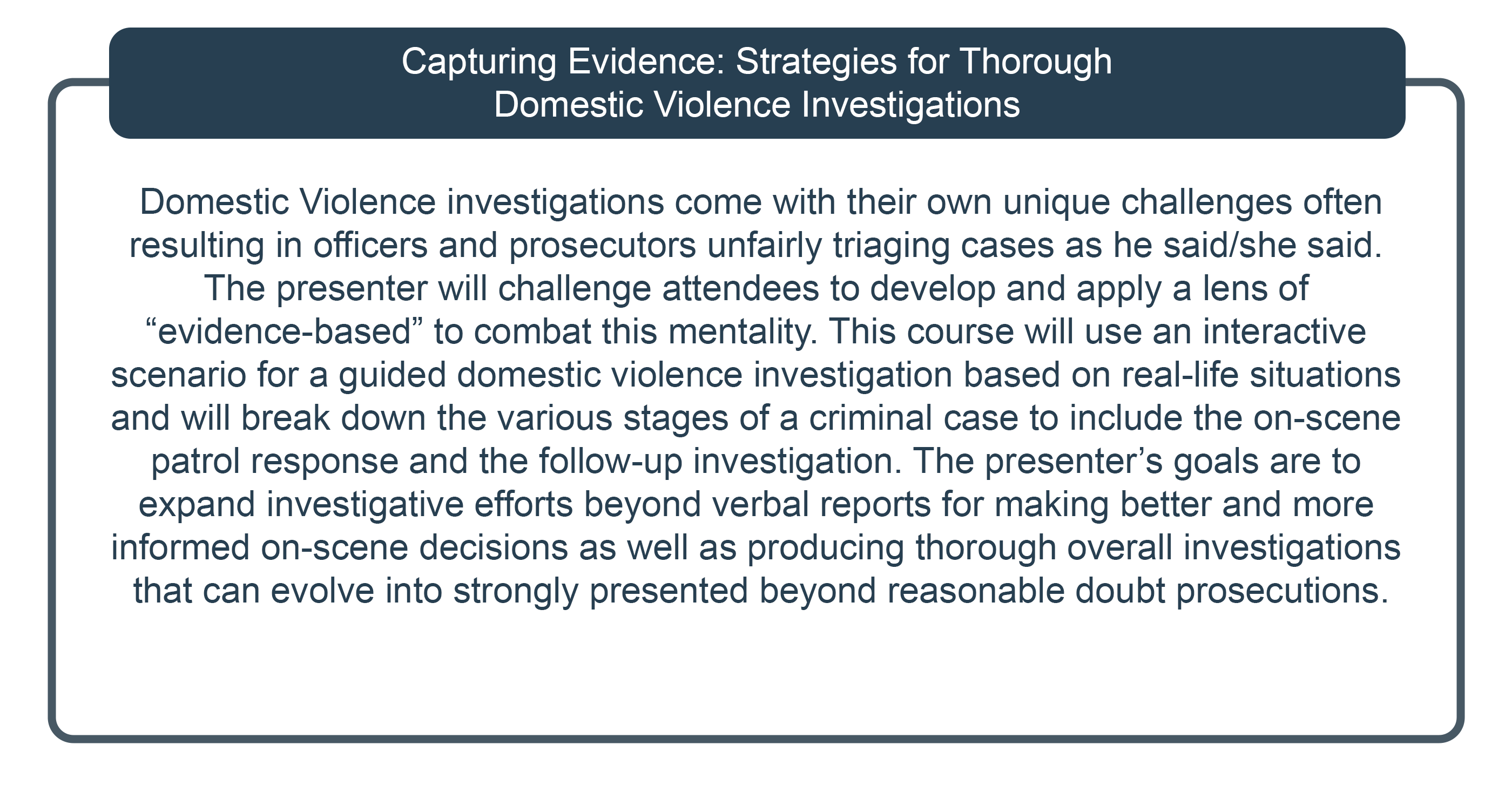 Capturing Evidence: Strategies for Thorough
Domestic Violence Investigations

Domestic Violence investigations come with their own unique challenges often resulting in officers and prosecutors unfairly triaging cases as he said/she said. The presenter will challenge attendees to develop and apply a lens of "evidence-based" to combat this mentality. This course will use an interactive scenario for a guided domestic violence investigation based on real-life situations and will break down the various stages of a criminal case to include the on-scene patrol response and the follow-up investigation. The presenter's goals are to expand investigative efforts beyond verbal reports for making better and more informed on-scene decisions as well as producing thorough overall investigations that can evolve into strongly presented beyond reasonable doubt prosecutions.